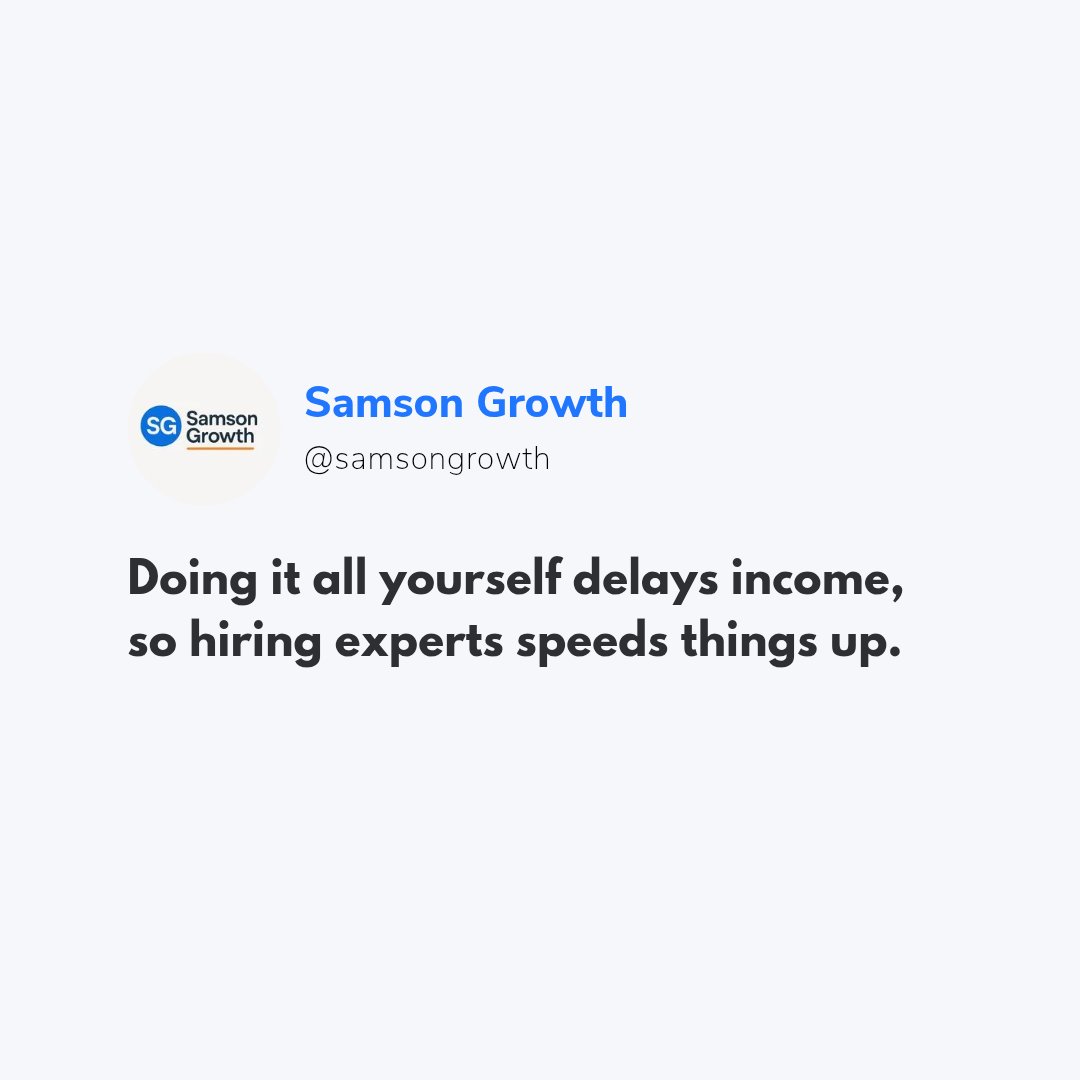 SG Samson Growth

Samson Growth
@samsongrowth

Doing it all yourself delays income, so hiring experts speeds things up.